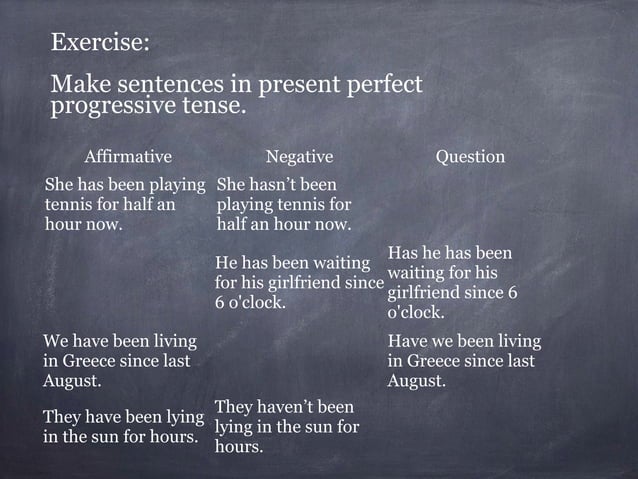 Exercise:

Make sentences in present perfect progressive tense.

| Affirmative | Negative | Question |
|---|---|---|
| She has been playing tennis for half an hour now. | She hasn't been playing tennis for half an hour now. | |
| | He has been waiting for his girlfriend since 6 o'clock. | Has he has been waiting for his girlfriend since 6 o'clock. |
| We have been living in Greece since last August. | | Have we been living in Greece since last August. |
| They have been lying in the sun for hours. | They haven't been lying in the sun for hours. | |